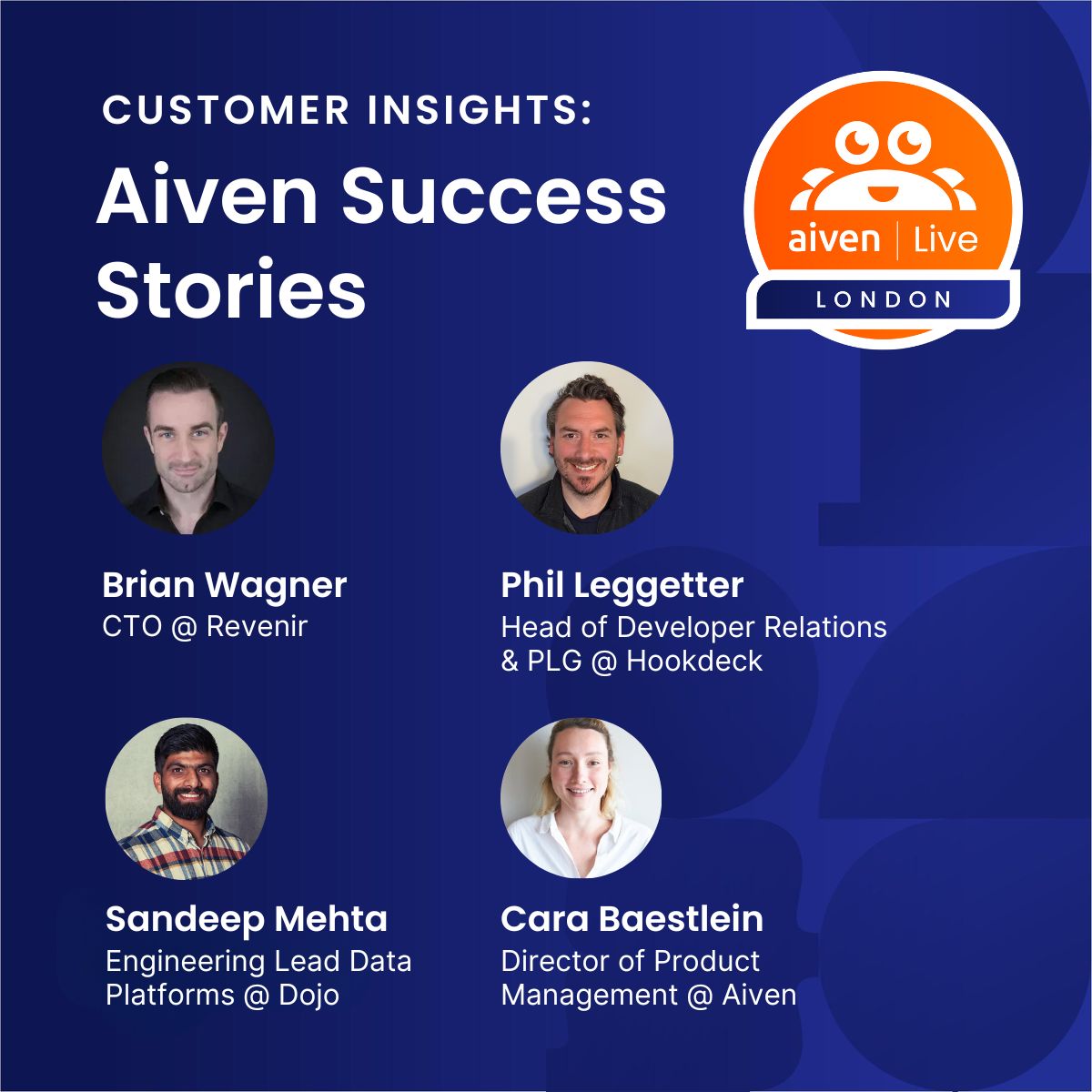 CUSTOMER INSIGHTS:

Aiven Success Stories

aiven | Live
LONDON

Brian Wagner
CTO @ Revenir

Phil Leggetter
Head of Developer Relations & PLG @ Hookdeck

Sandeep Mehta
Engineering Lead Data Platforms @ Dojo

Cara Baestlein
Director of Product Management @ Aiven